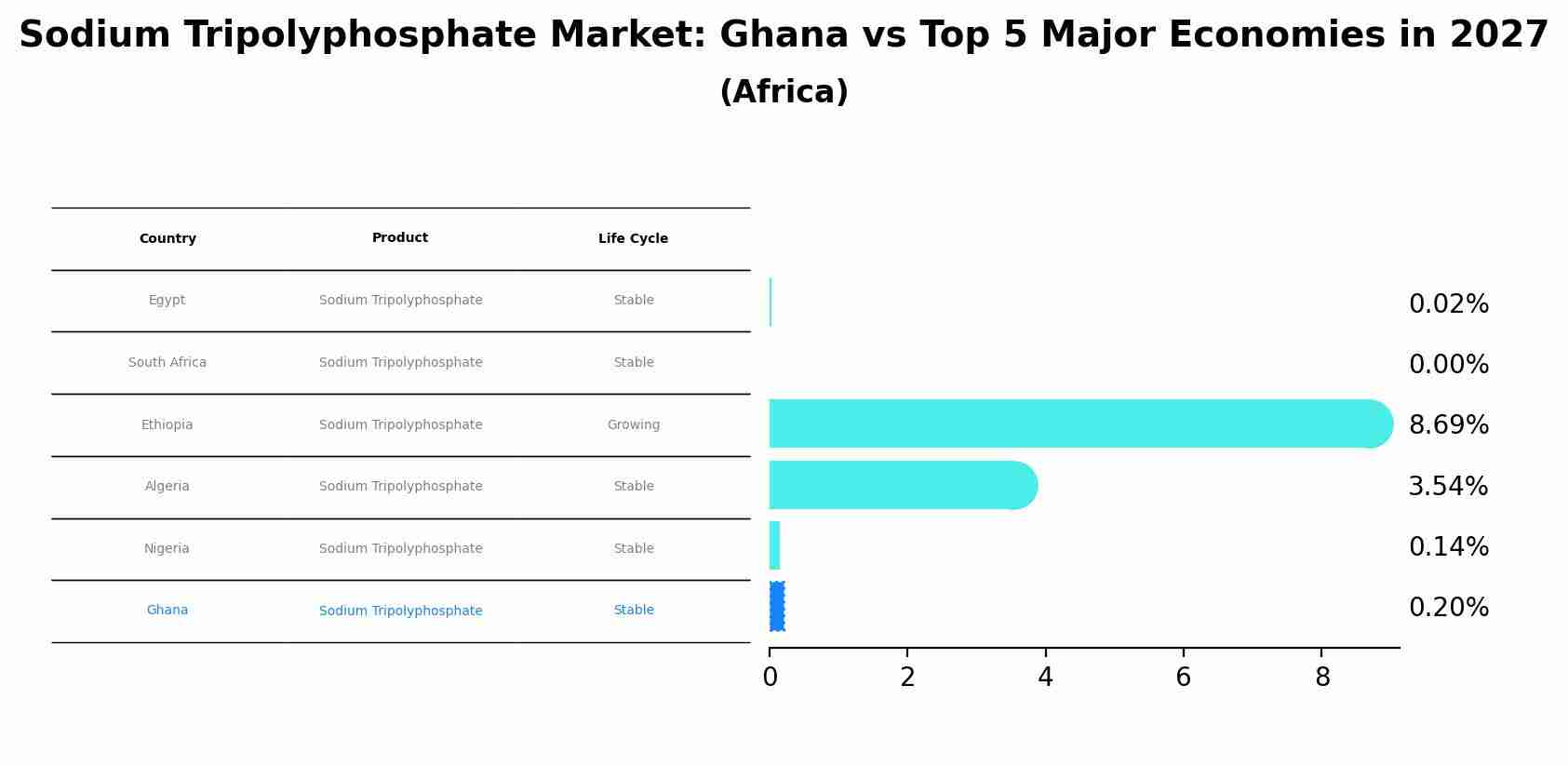 Sodium Tripolyphosphate Market: Ghana vs Top 5 Major Economies in 2027
(Africa)

| Country | Product | Life Cycle |
|---|---|---|
| Egypt | Sodium Tripolyphosphate | Stable |
| South Africa | Sodium Tripolyphosphate | Stable |
| Ethiopia | Sodium Tripolyphosphate | Growing |
| Algeria | Sodium Tripolyphosphate | Stable |
| Nigeria | Sodium Tripolyphosphate | Stable |
| Ghana | Sodium Tripolyphosphate | Stable |

0.02%
0.00%
8.69%
3.54%
0.14%
0.20%

0 2 4 6 8